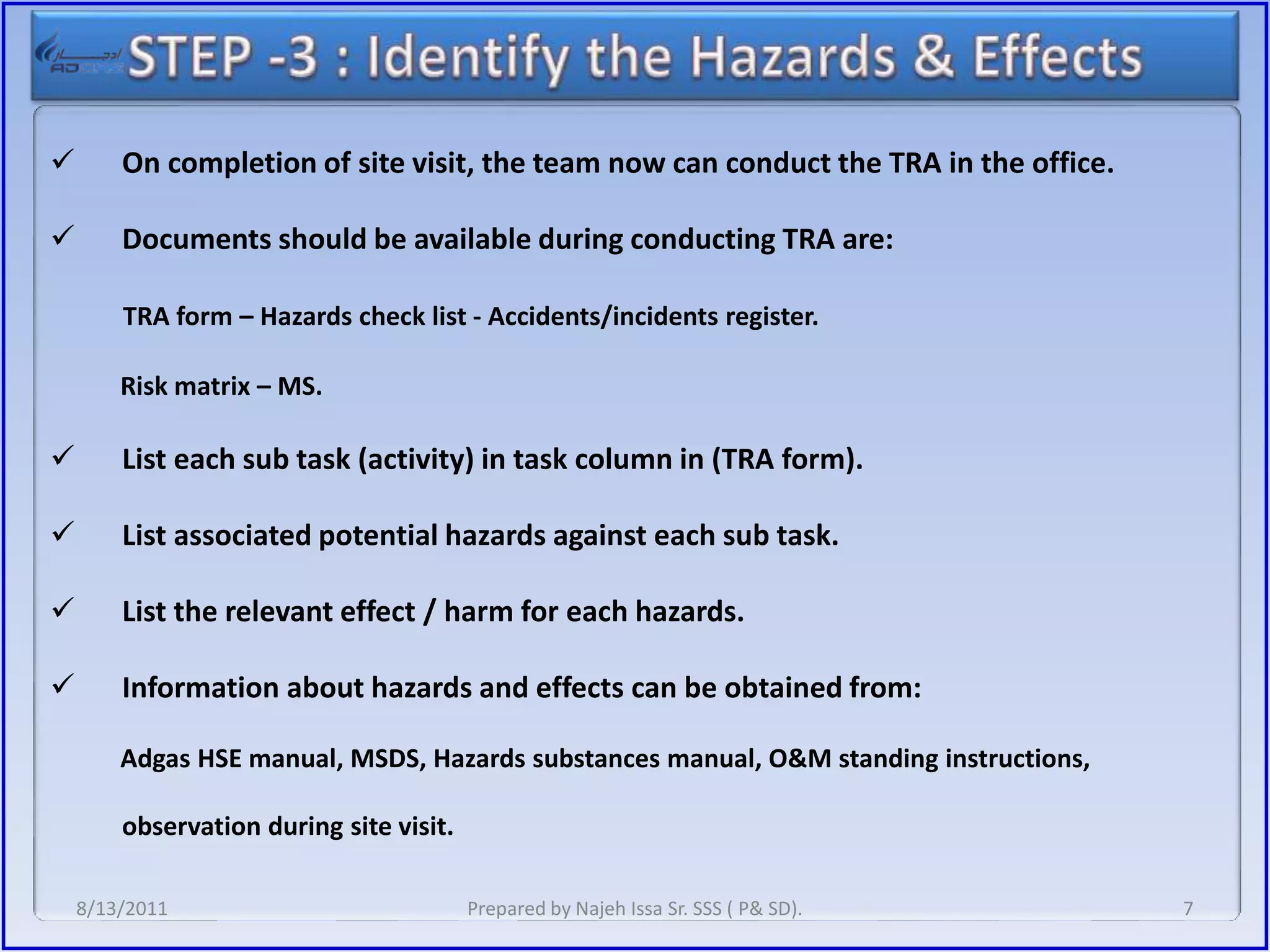 STEP -3 : Identify the Hazards & Effects

✓ On completion of site visit, the team now can conduct the TRA in the office.

✓ Documents should be available during conducting TRA are:

TRA form – Hazards check list - Accidents/incidents register.

Risk matrix – MS.

✓ List each sub task (activity) in task column in (TRA form).

✓ List associated potential hazards against each sub task.

✓ List the relevant effect / harm for each hazards.

✓ Information about hazards and effects can be obtained from:

Adgas HSE manual, MSDS, Hazards substances manual, O&M standing instructions, observation during site visit.

8/13/2011 Prepared by Najeh Issa Sr. SSS ( P& SD). 7